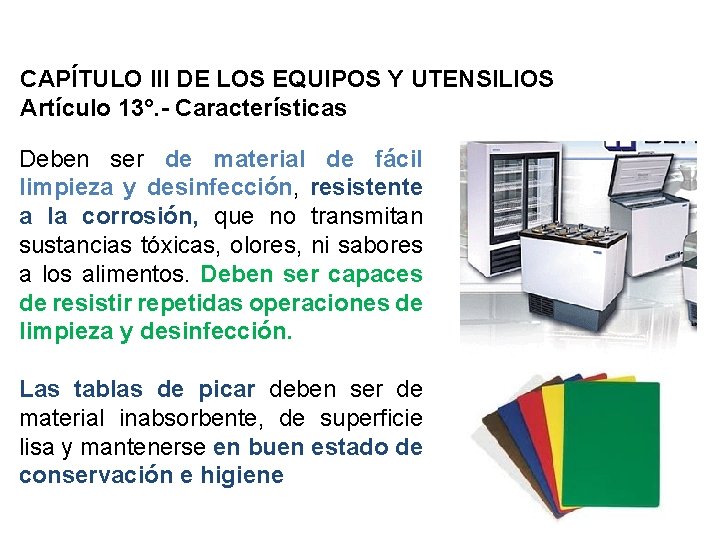 CAPÍTULO III DE LOS EQUIPOS Y UTENSILIOS
Artículo 13°.- Características

Deben ser de material de fácil limpieza y desinfección, resistente a la corrosión, que no transmitan sustancias tóxicas, olores, ni sabores a los alimentos. Deben ser capaces de resistir repetidas operaciones de limpieza y desinfección.

Las tablas de picar deben ser de material inabsorbente, de superficie lisa y mantenerse en buen estado de conservación e higiene